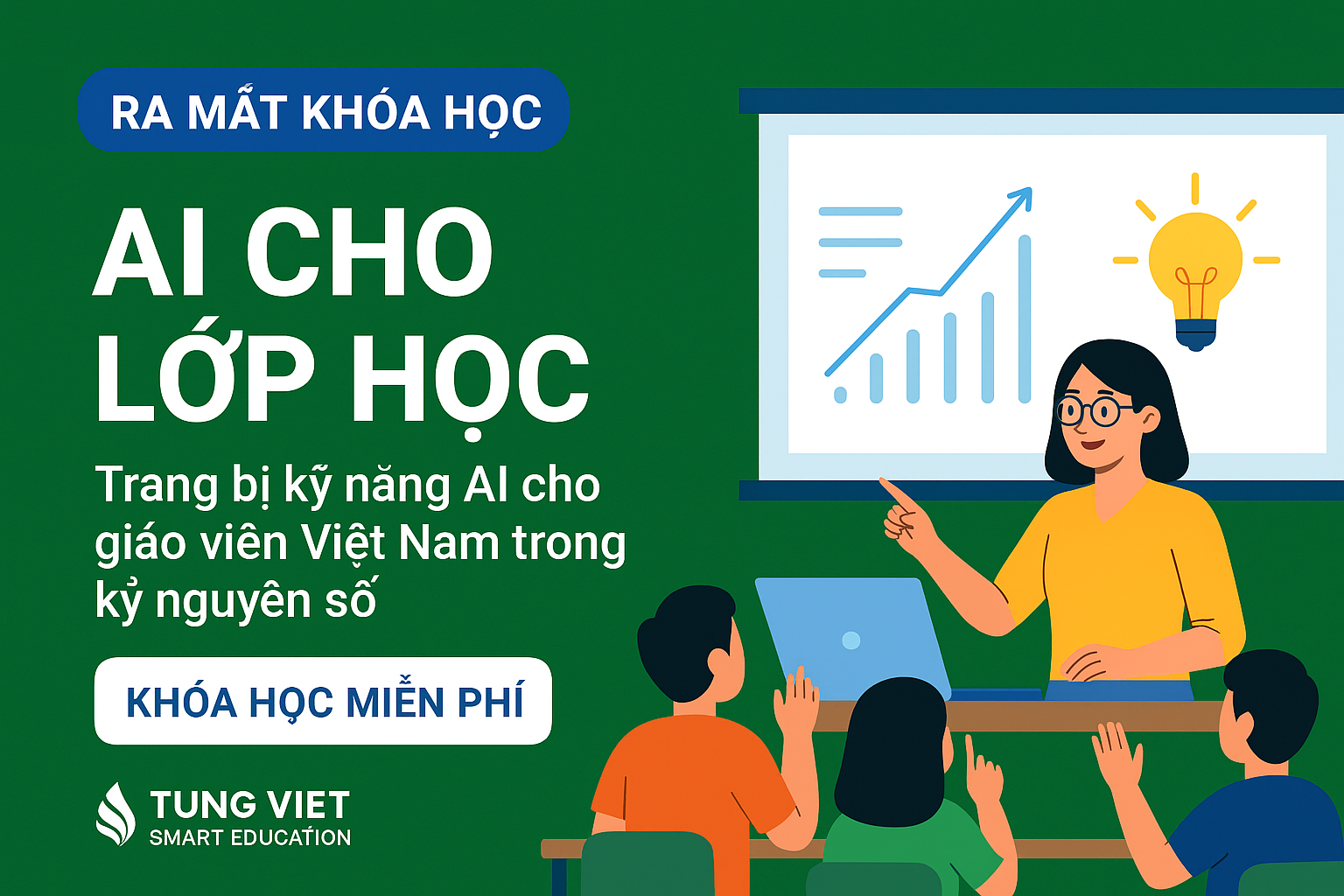 RA MẮT KHÓA HỌC

AI CHO LỚP HỌC

Trang bị kỹ năng AI cho giáo viên Việt Nam trong kỷ nguyên số

KHÓA HỌC MIỄN PHÍ

TUNG VIET
SMART EDUCATION